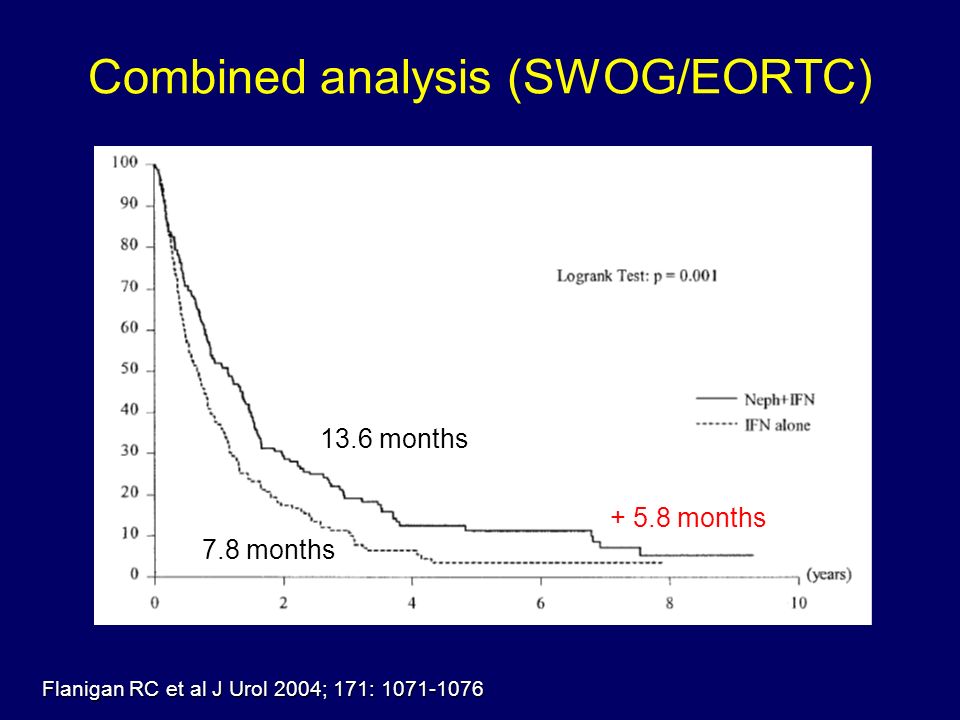 Combined analysis (SWOG/EORTC)

100
90
80
70
60
50
40
30
20
10
0

Logrank Test: p = 0.001

Neph+IFN
IFN alone

13.6 months

+ 5.8 months

7.8 months

0
2
4
6
8
10
(years)

Flanigan RC et al J Urol 2004; 171: 1071-1076